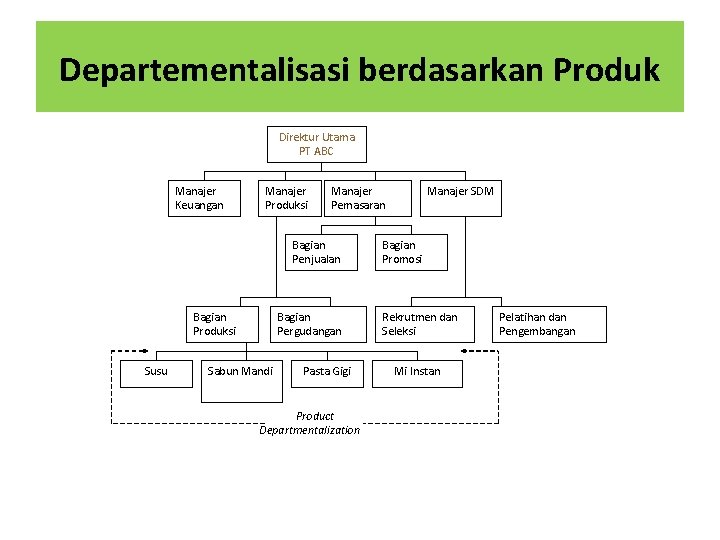 Departementalisasi berdasarkan Produk

Direktur Utama
PT ABC

Manajer Keuangan

Manajer Produksi

Manajer Pemasaran

Manajer SDM

Bagian Penjualan

Bagian Promosi

Bagian Produksi

Bagian Pergudangan

Rekrutmen dan Seleksi

Pelatihan dan Pengembangan

Susu

Sabun Mandi

Pasta Gigi

Mi Instan

Product Departmentalization